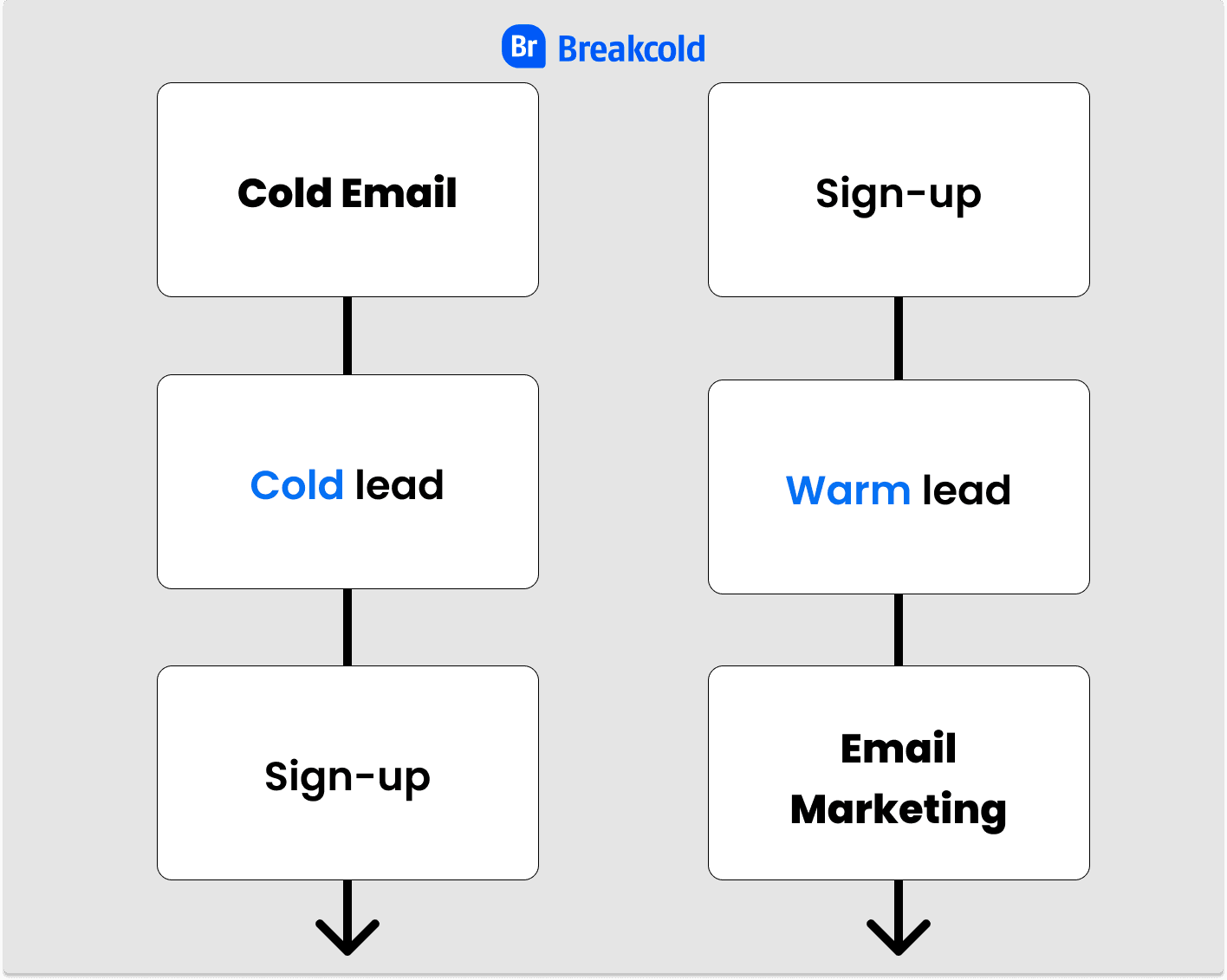 Br Breakcold

Cold Email

Cold lead

Sign-up

Sign-up

Warm lead

Email Marketing